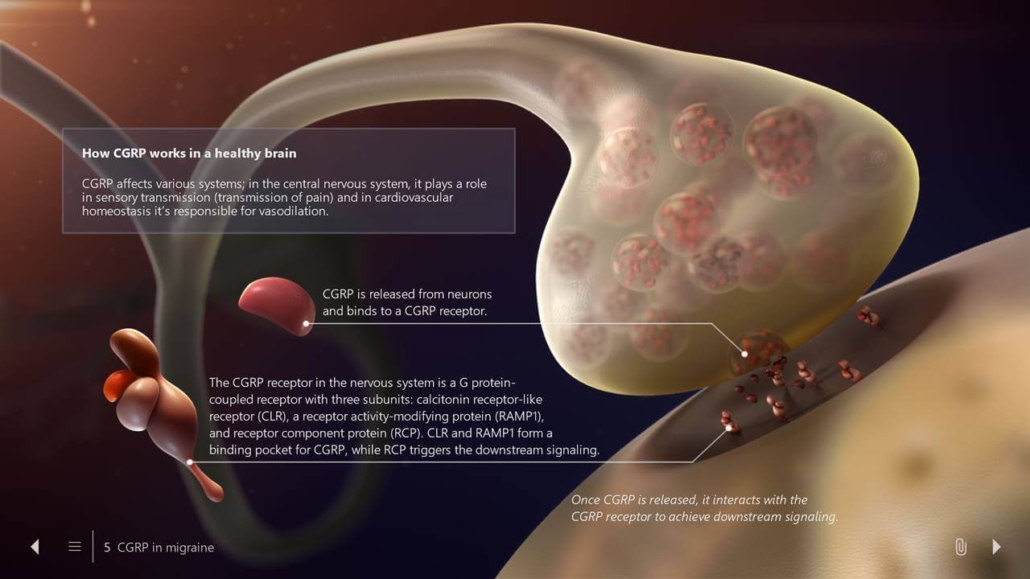 How CGRP works in a healthy brain

CGRP affects various systems; in the central nervous system, it plays a role in sensory transmission (transmission of pain) and in cardiovascular homeostasis it's responsible for vasodilation.

CGRP is released from neurons and binds to a CGRP receptor.

The CGRP receptor in the nervous system is a G protein-coupled receptor with three subunits: calcitonin receptor-like receptor (CLR), a receptor activity-modifying protein (RAMP1), and receptor component protein (RCP). CLR and RAMP1 form a binding pocket for CGRP, while RCP triggers the downstream signaling.

Once CGRP is released, it interacts with the CGRP receptor to achieve downstream signaling.

5 CGRP in migraine